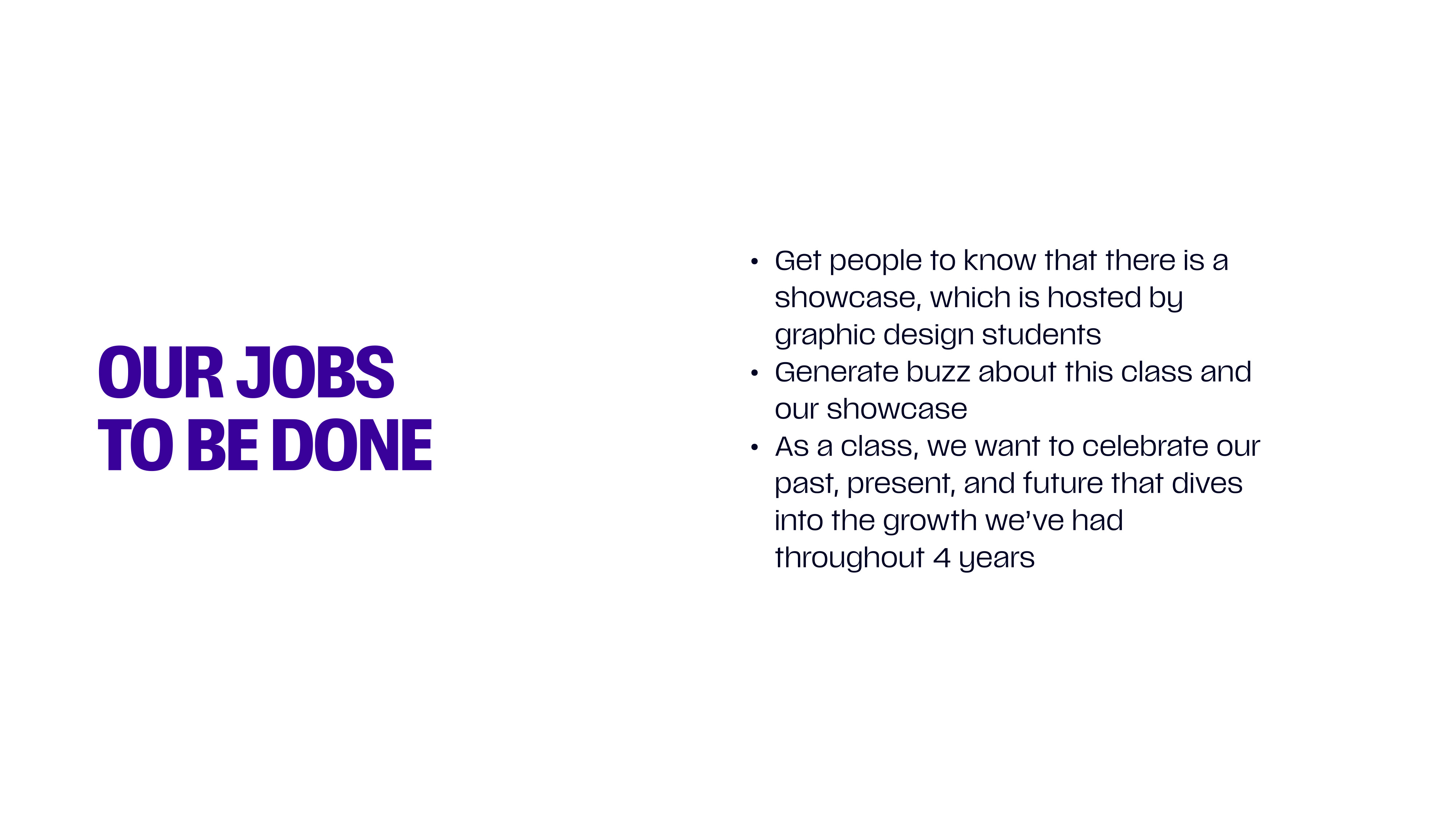 OUR JOBS
TO BE DONE

• Get people to know that there is a showcase, which is hosted by graphic design students
• Generate buzz about this class and our showcase
• As a class, we want to celebrate our past, present, and future that dives into the growth we've had throughout 4 years